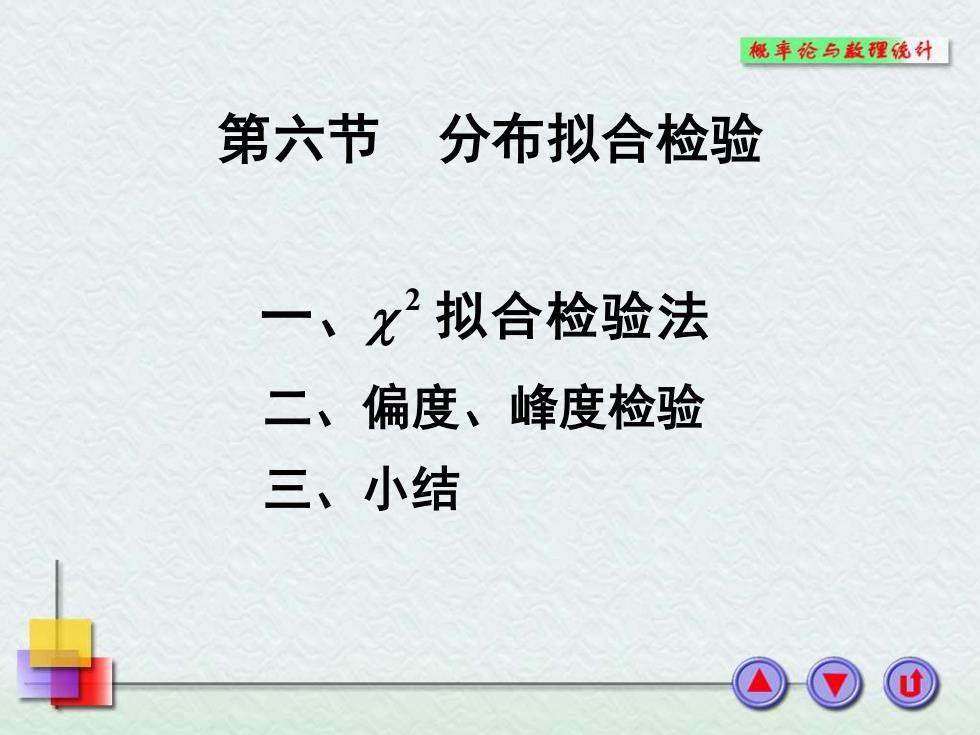 概率论与数理统计

第六节 分布拟合检验

一、$\chi^2$ 拟合检验法

二、偏度、峰度检验

三、小结